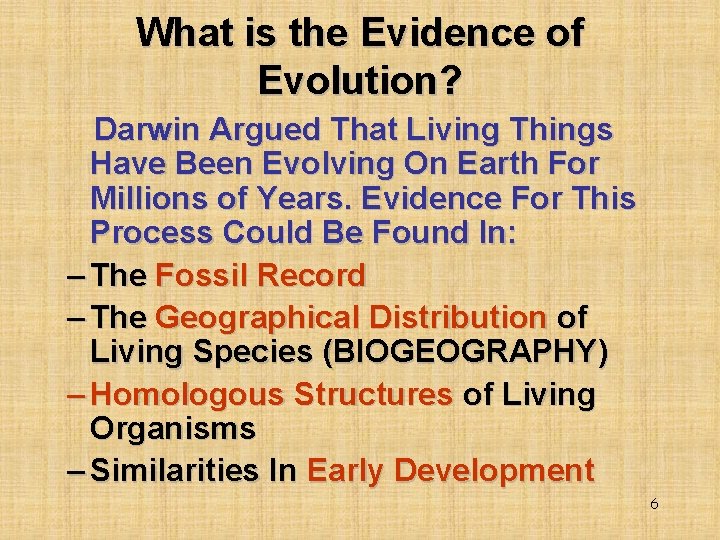 What is the Evidence of Evolution?

Darwin Argued That Living Things Have Been Evolving On Earth For Millions of Years. Evidence For This Process Could Be Found In:

– The Fossil Record

– The Geographical Distribution of Living Species (BIOGEOGRAPHY)

– Homologous Structures of Living Organisms

– Similarities In Early Development

6